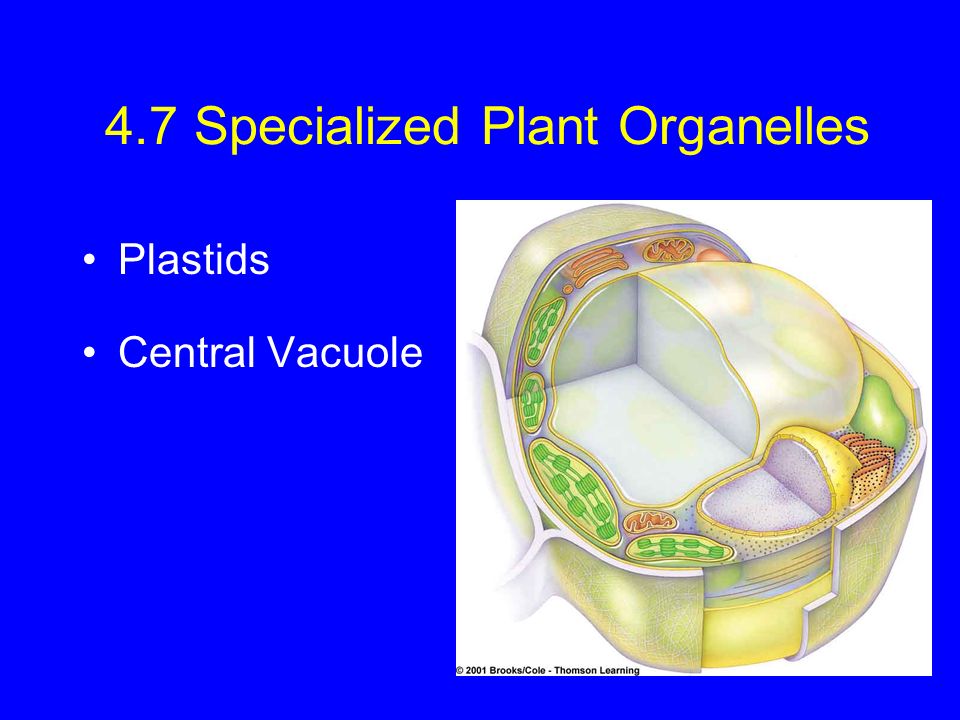 4.7 Specialized Plant Organelles

• Plastids

• Central Vacuole

© 2001 Brooks/Cole - Thomson Learning